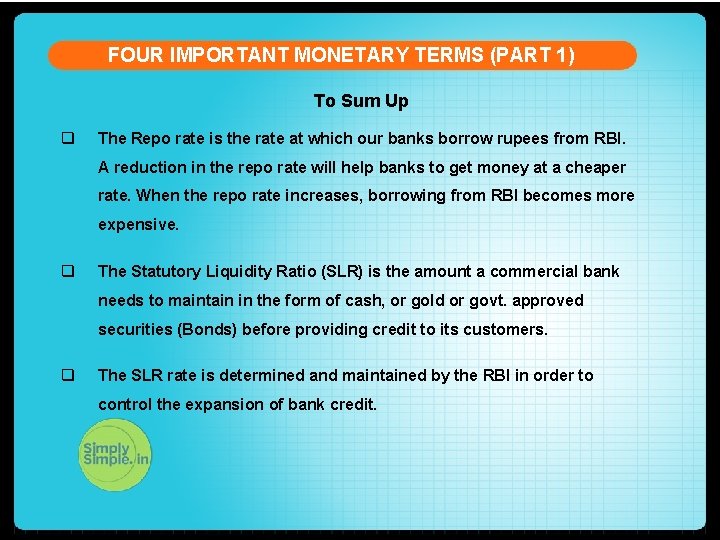 FOUR IMPORTANT MONETARY TERMS (PART 1)

To Sum Up

❑ The Repo rate is the rate at which our banks borrow rupees from RBI. A reduction in the repo rate will help banks to get money at a cheaper rate. When the repo rate increases, borrowing from RBI becomes more expensive.

❑ The Statutory Liquidity Ratio (SLR) is the amount a commercial bank needs to maintain in the form of cash, or gold or govt. approved securities (Bonds) before providing credit to its customers.

❑ The SLR rate is determined and maintained by the RBI in order to control the expansion of bank credit.

Simply Simple.in